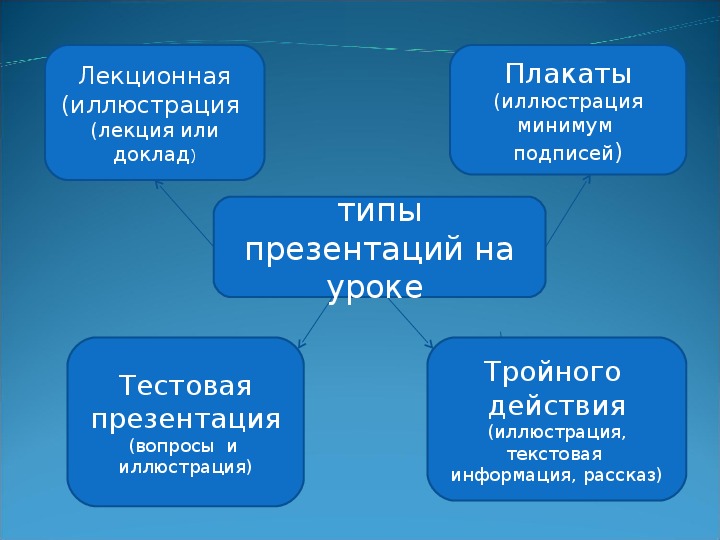 Лекционная (иллюстрация (лекция или доклад)

Плакаты (иллюстрация минимум подписей)

типы презентаций на уроке

Тестовая презентация (вопросы и иллюстрация)

Тройного действия (иллюстрация, текстовая информация, рассказ)